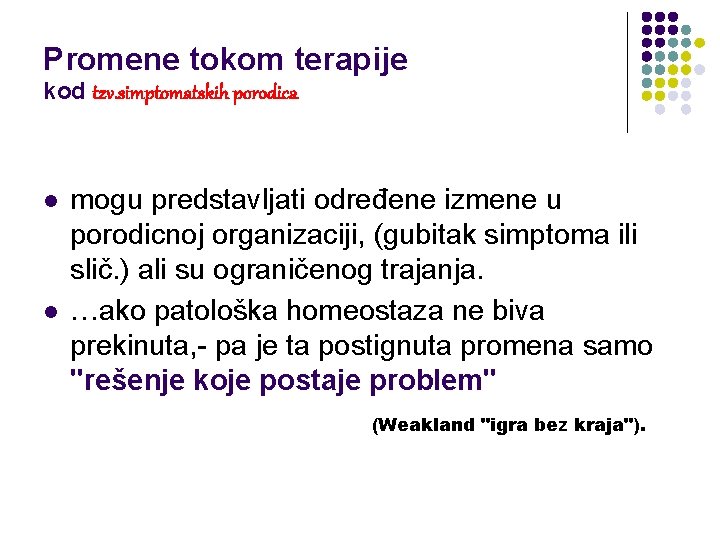 Promene tokom terapije
kod tzv.simptomatskih porodica

- mogu predstavljati određene izmene u porodicnoj organizaciji, (gubitak simptoma ili slič.) ali su ograničenog trajanja.
- …ako patološka homeostaza ne biva prekinuta,- pa je ta postignuta promena samo "rešenje koje postaje problem"

(Weakland "igra bez kraja").